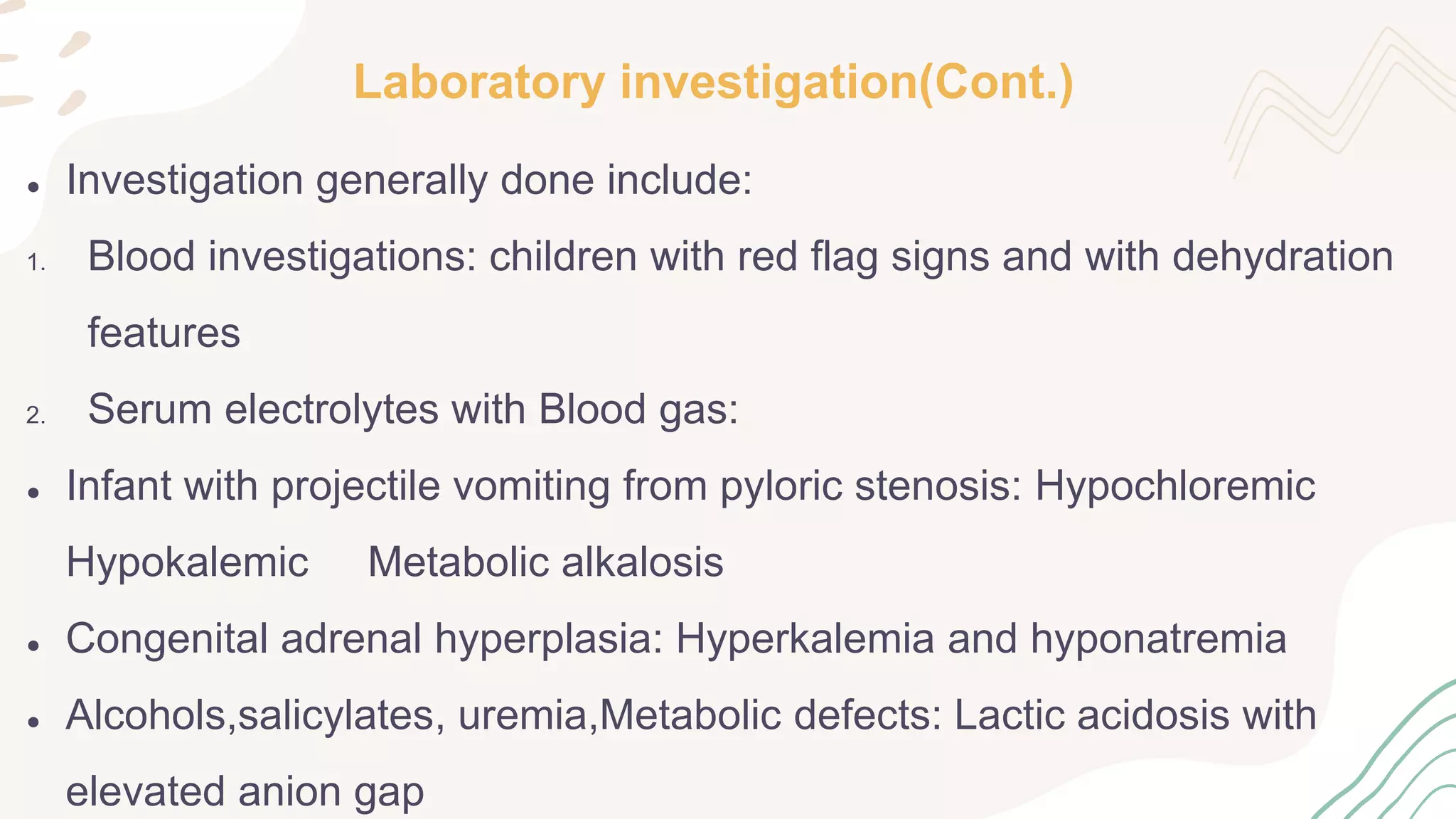 Laboratory investigation(Cont.)

• Investigation generally done include:

1. Blood investigations: children with red flag signs and with dehydration features

2. Serum electrolytes with Blood gas:

• Infant with projectile vomiting from pyloric stenosis: Hypochloremic Hypokalemic Metabolic alkalosis

• Congenital adrenal hyperplasia: Hyperkalemia and hyponatremia

• Alcohols,salicylates, uremia,Metabolic defects: Lactic acidosis with elevated anion gap